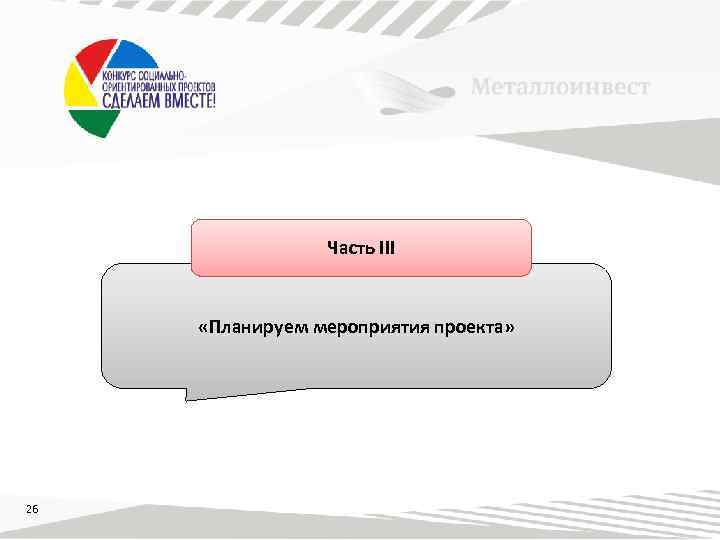 КОНКУРС СОЦИАЛЬНО-ОРИЕНТИРОВАННЫХ ПРОЕКТОВ
СДЕЛАЕМ ВМЕСТЕ!

Металлоинвест

Часть III

«Планируем мероприятия проекта»

26